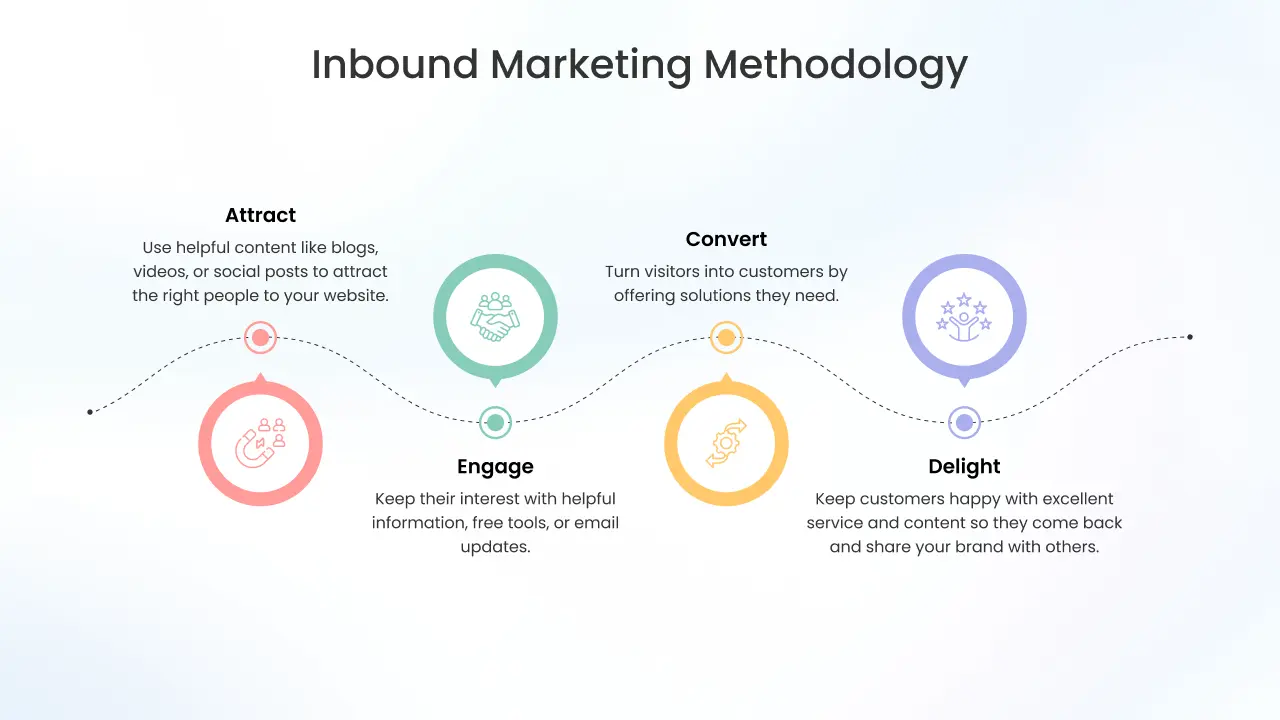 Inbound Marketing Methodology

Attract
Use helpful content like blogs, videos, or social posts to attract the right people to your website.

Engage
Keep their interest with helpful information, free tools, or email updates.

Convert
Turn visitors into customers by offering solutions they need.

Delight
Keep customers happy with excellent service and content so they come back and share your brand with others.